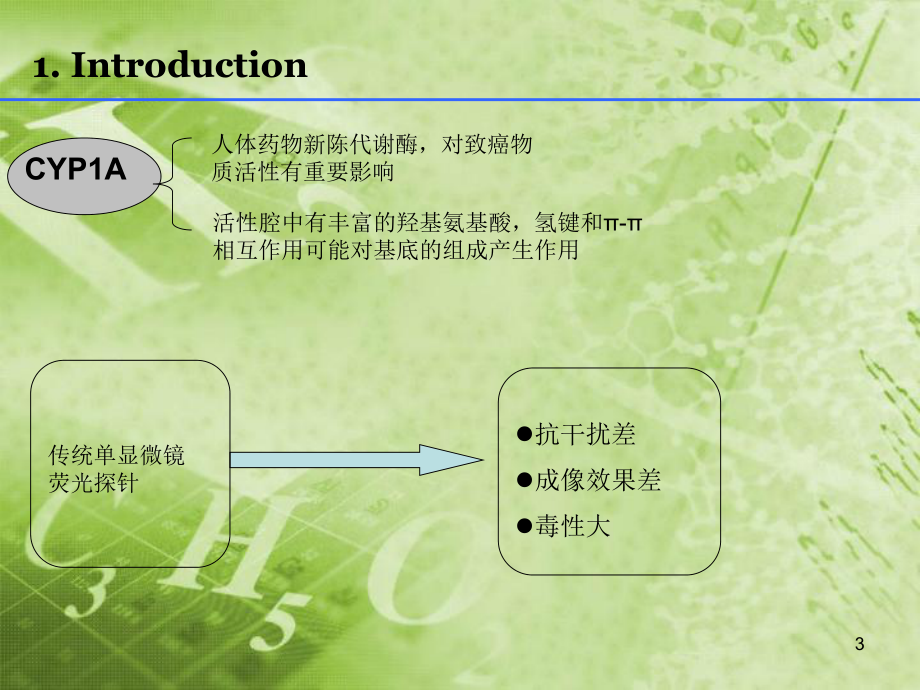 1. Introduction

CYP1A

人体药物新陈代谢酶，对致癌物质活性有重要影响

活性腔中有丰富的羟基氨基酸，氢键和π-π相互作用可能对基底的组成产生作用

传统单显微镜荧光探针

●抗干扰差
●成像效果差
●毒性大

3